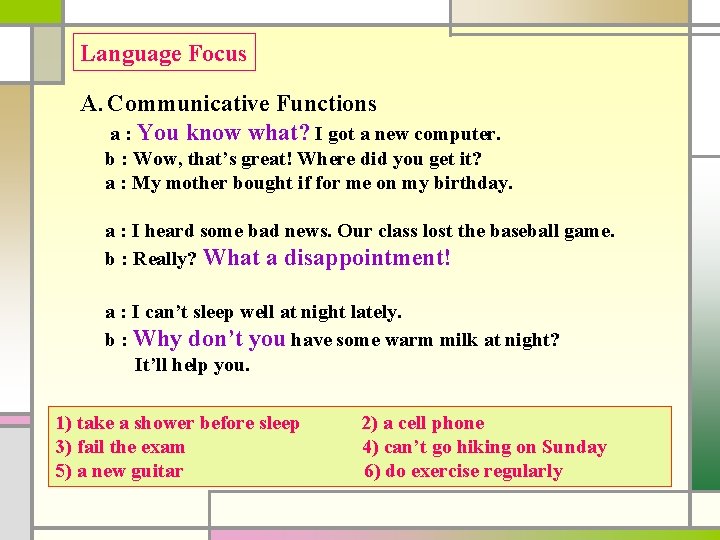 Language Focus

A. Communicative Functions

a : You know what? I got a new computer.
b : Wow, that's great! Where did you get it?
a : My mother bought if for me on my birthday.

a : I heard some bad news. Our class lost the baseball game.
b : Really? What a disappointment!

a : I can't sleep well at night lately.
b : Why don't you have some warm milk at night? It'll help you.

1) take a shower before sleep
2) a cell phone
3) fail the exam
4) can't go hiking on Sunday
5) a new guitar
6) do exercise regularly